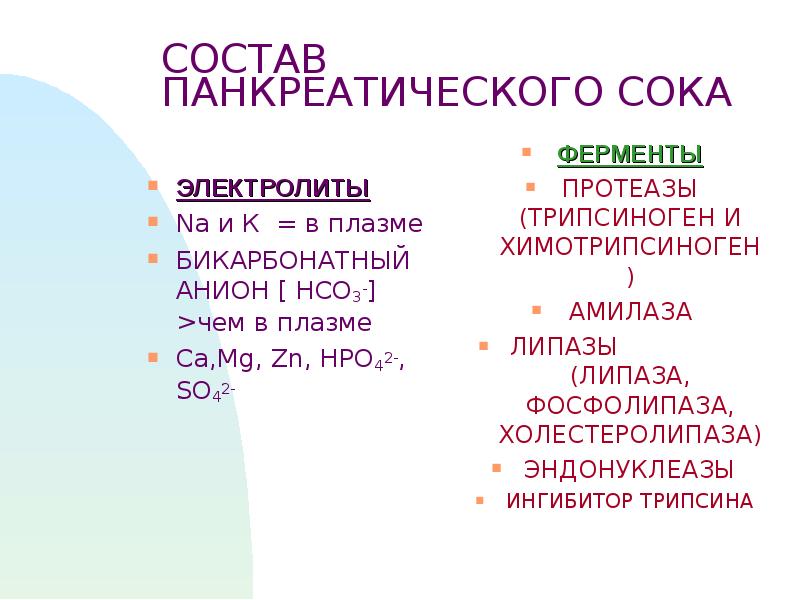 СОСТАВ ПАНКРЕАТИЧЕСКОГО СОКА

ЭЛЕКТРОЛИТЫ
Na и K = в плазме
БИКАРБОНАТНЫЙ АНИОН [ $HCO_3^-$] >чем в плазме
Ca,Mg, Zn, $HPO_4^{2-}$, $SO_4^{2-}$

ФЕРМЕНТЫ
ПРОТЕАЗЫ (ТРИПСИНОГЕН И ХИМОТРИПСИНОГЕН )
АМИЛАЗА
ЛИПАЗЫ (ЛИПАЗА, ФОСФОЛИПАЗА, ХОЛЕСТЕРОЛИПАЗА)
ЭНДОНУКЛЕАЗЫ
ИНГИБИТОР ТРИПСИНА